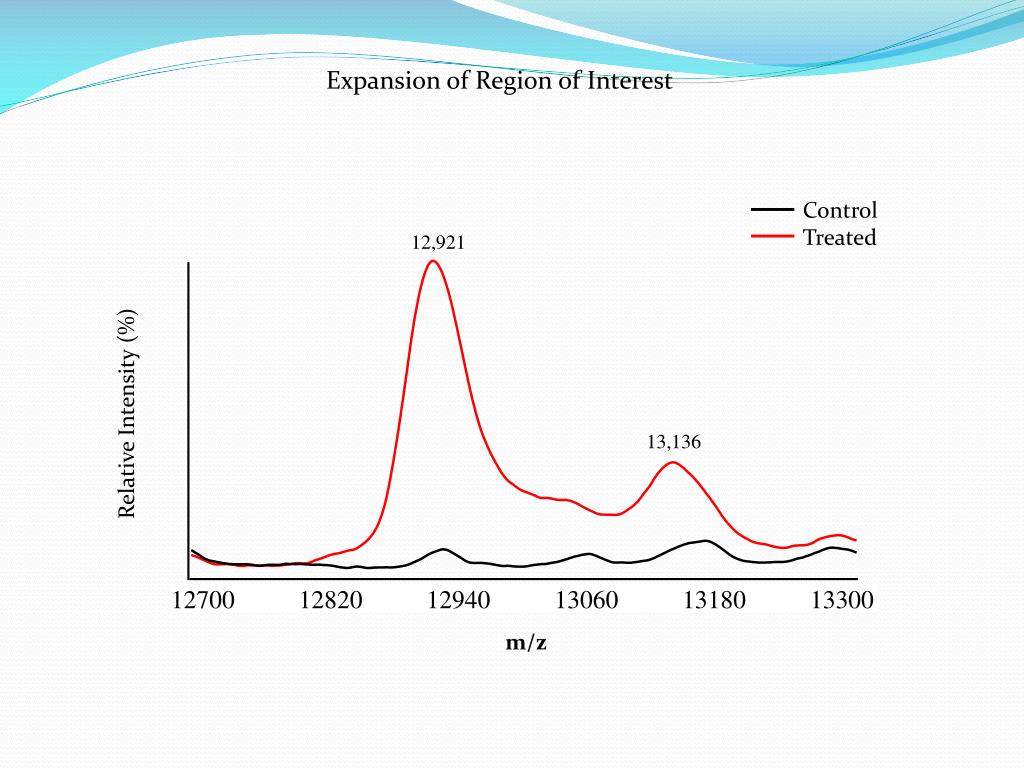 Expansion of Region of Interest

Control
Treated

12,921

13,136

Relative Intensity (%)

12700 12820 12940 13060 13180 13300

m/z